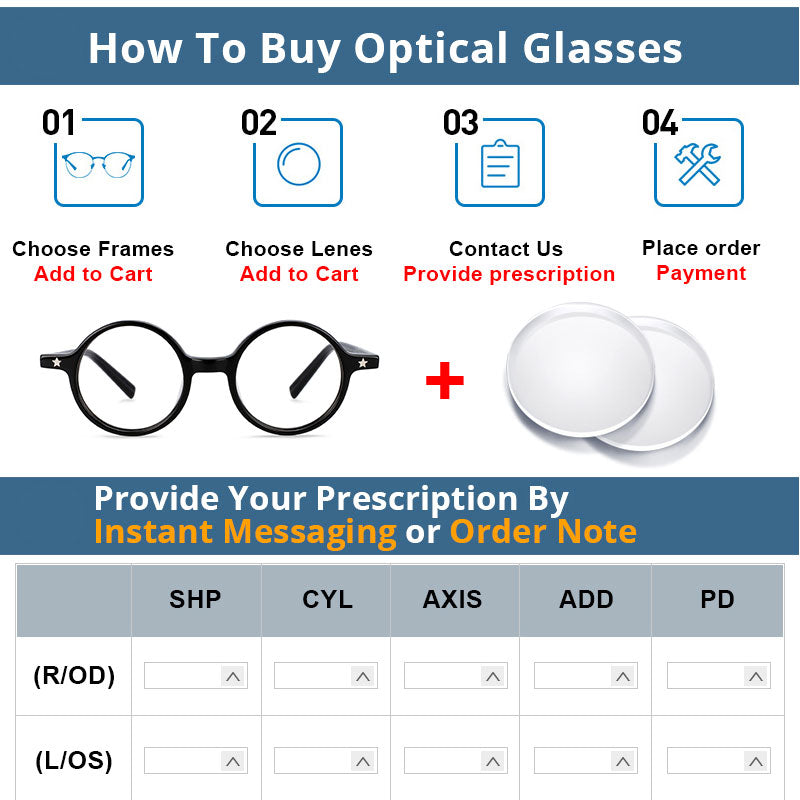 How To Buy Optical Glasses

01
Choose Frames
Add to Cart

02
Choose Lenes
Add to Cart

03
Contact Us
Provide prescription

04
Place order
Payment

+

Provide Your Prescription By
Instant Messaging or Order Note

| | SHP | CYL | AXIS | ADD | PD |
|---|---|---|---|---|---|
| (R/OD) | | | | | |
| (L/OS) | | | | | |